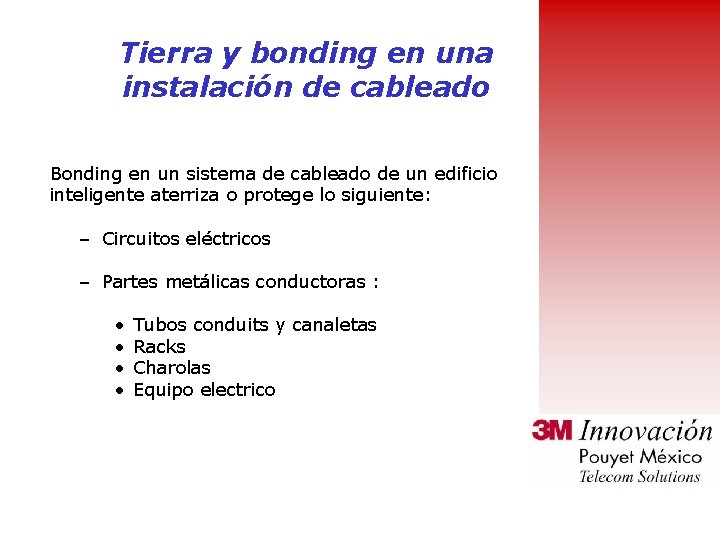 Tierra y bonding en una instalación de cableado

Bonding en un sistema de cableado de un edificio inteligente aterriza o protege lo siguiente:

– Circuitos eléctricos

– Partes metálicas conductoras :

• Tubos conduits y canaletas
• Racks
• Charolas
• Equipo electrico

3M Innovación
Pouyet México
Telecom Solutions